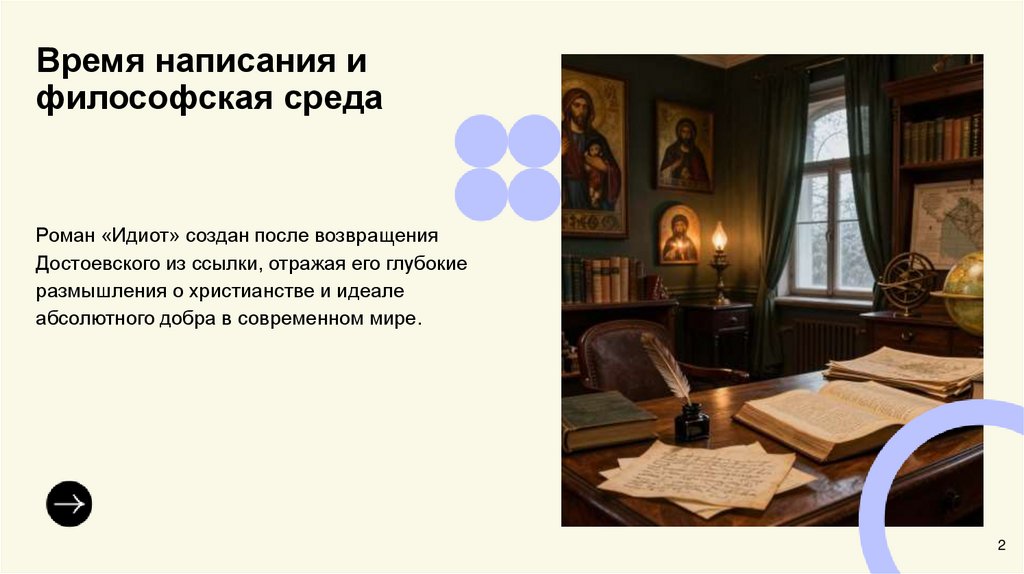 Время написания и философская среда

Роман «Идиот» создан после возвращения Достоевского из ссылки, отражая его глубокие размышления о христианстве и идеале абсолютного добра в современном мире.

2